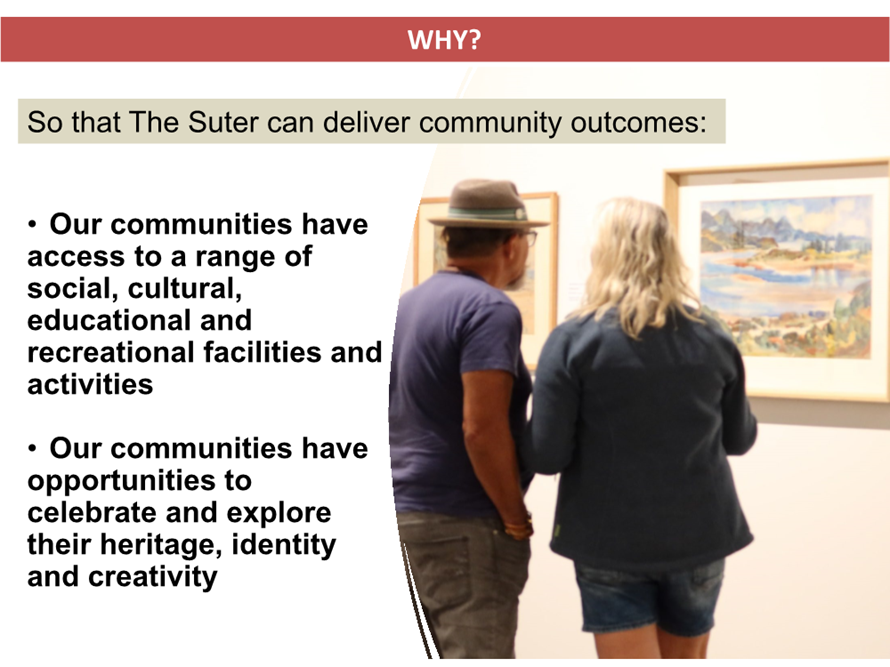 WHY?

So that The Suter can deliver community outcomes:

• Our communities have access to a range of social, cultural, educational and recreational facilities and activities

• Our communities have opportunities to celebrate and explore their heritage, identity and creativity